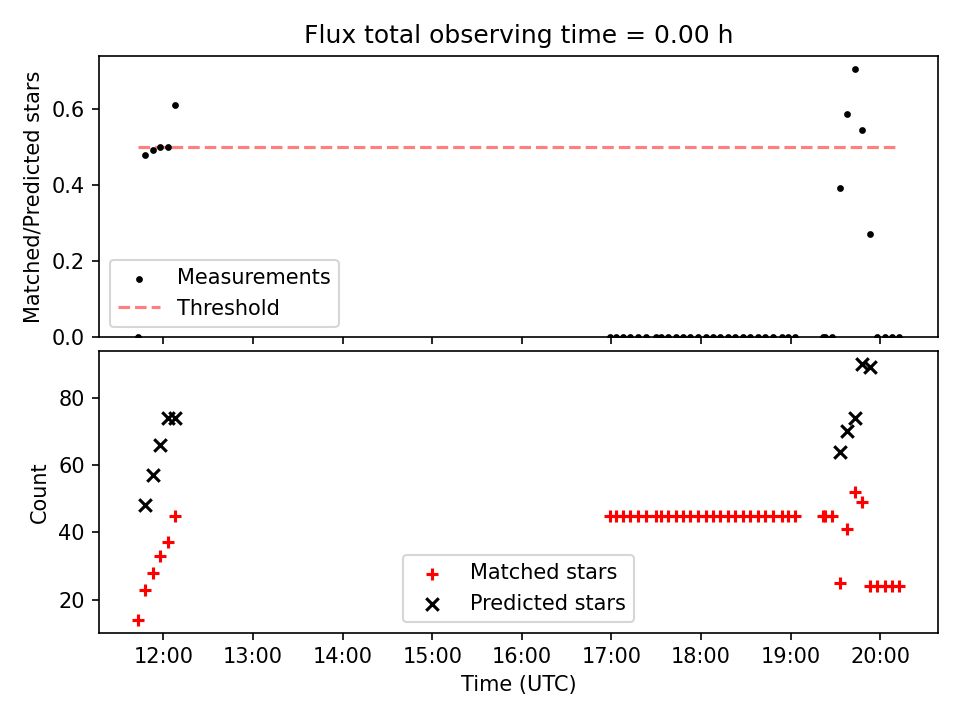 Flux total observing time = 0.00 h

Matched/Predicted stars

0.6
0.4
0.2
0.0

Measurements
Threshold

Count

80
60
40
20

Matched stars
Predicted stars

12:00 13:00 14:00 15:00 16:00 17:00 18:00 19:00 20:00

Time (UTC)